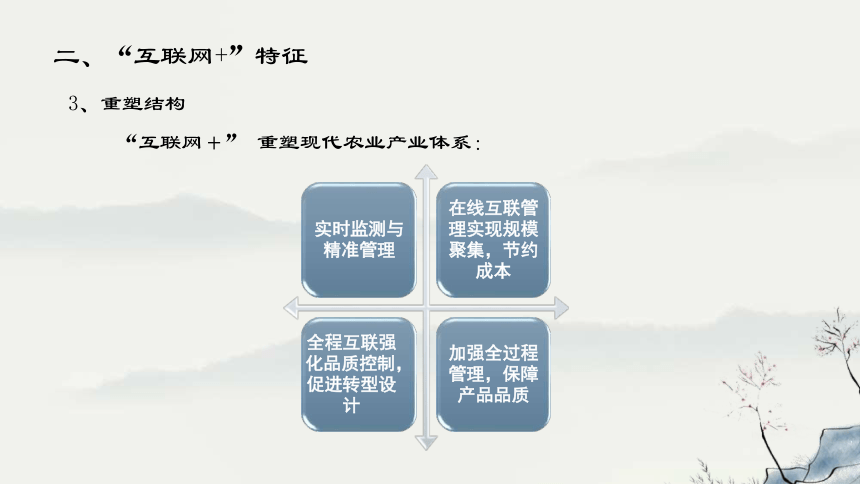 二、“互联网+”特征

3、重塑结构

“互联网＋” 重塑现代农业产业体系：

实时监测与精准管理

在线互联管理实现规模聚集，节约成本

全程互联强化品质控制，促进转型设计

加强全过程管理，保障产品品质